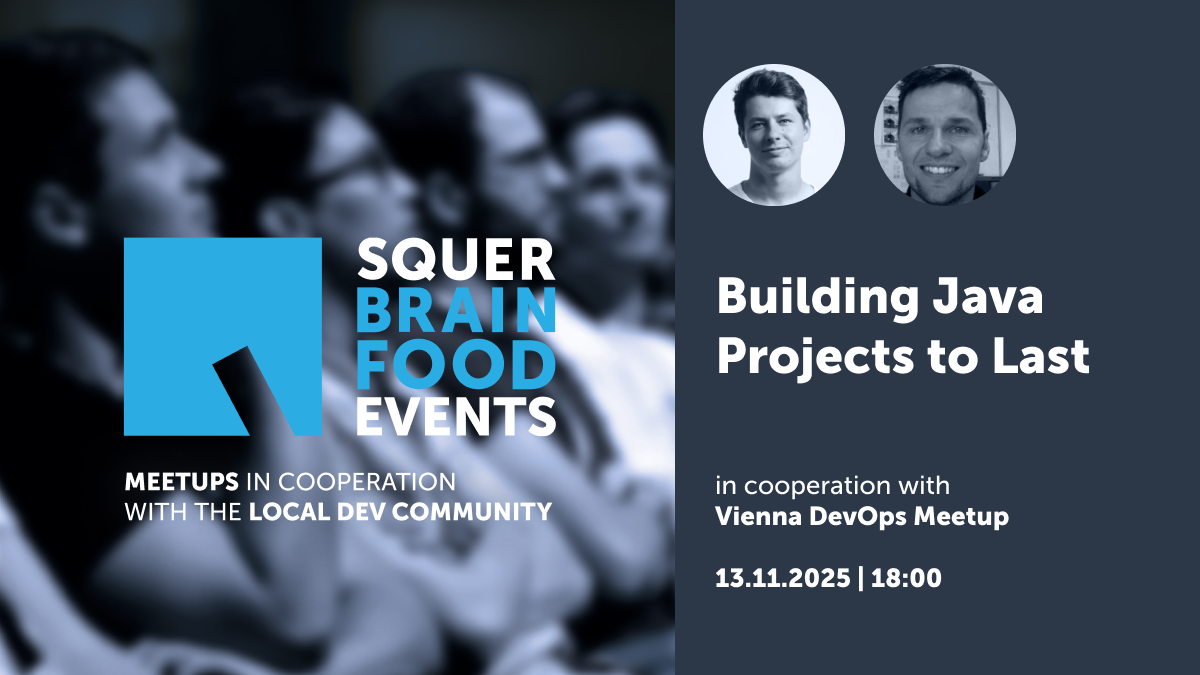 SQUER
BRAIN
FOOD
EVENTS

MEETUPS IN COOPERATION WITH THE LOCAL DEV COMMUNITY

Building Java Projects to Last

in cooperation with
Vienna DevOps Meetup

13.11.2025 | 18:00